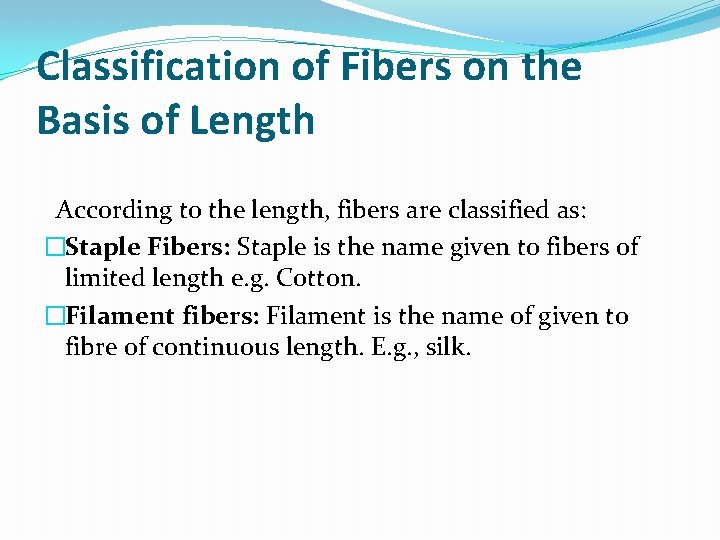 Classification of Fibers on the Basis of Length

According to the length, fibers are classified as:

□Staple Fibers: Staple is the name given to fibers of limited length e.g. Cotton.

□Filament fibers: Filament is the name of given to fibre of continuous length. E.g., silk.